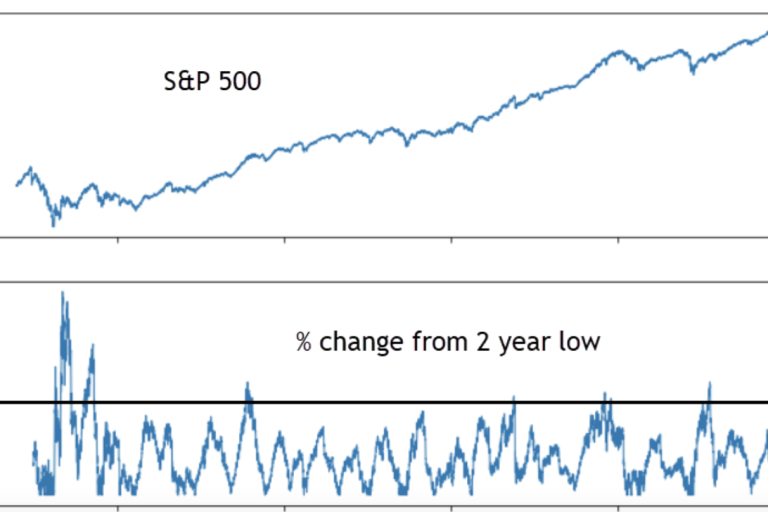 S&P 500

% change from 2 year low